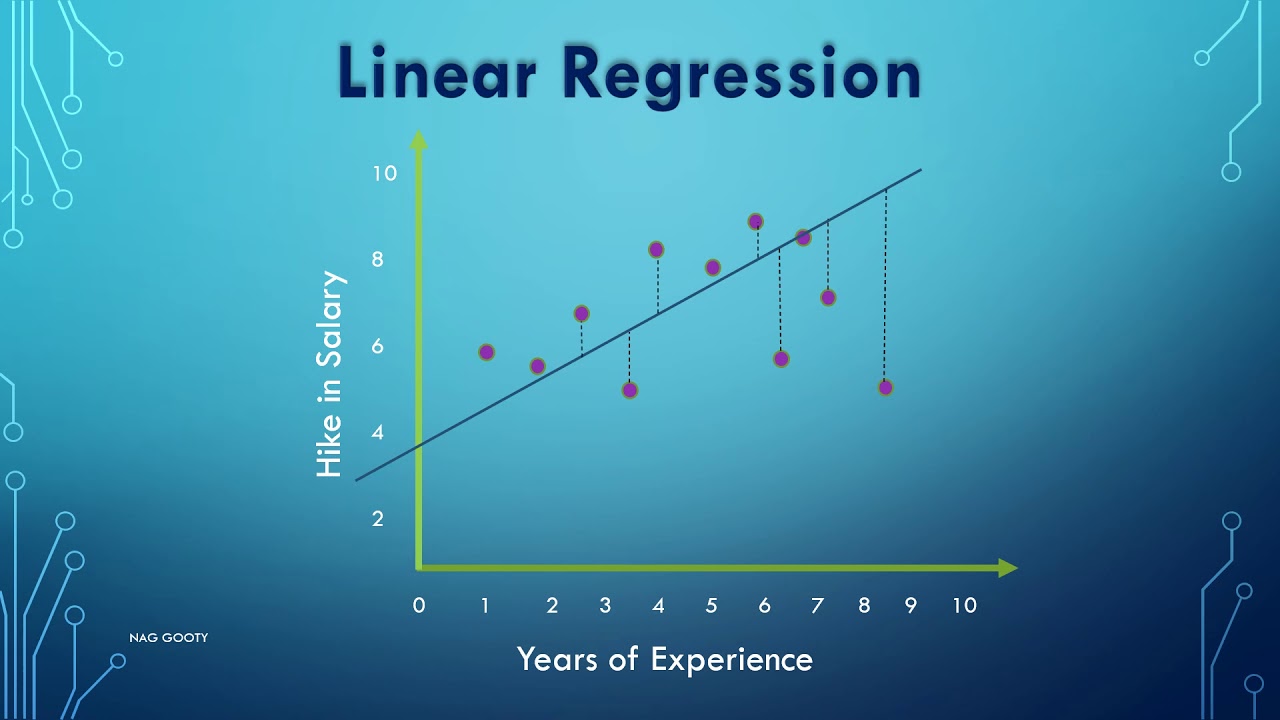 Linear Regression

Hike in Salary

10
8
6
4
2

0 1 2 3 4 5 6 7 8 9 10

Years of Experience

NAG GOOTY